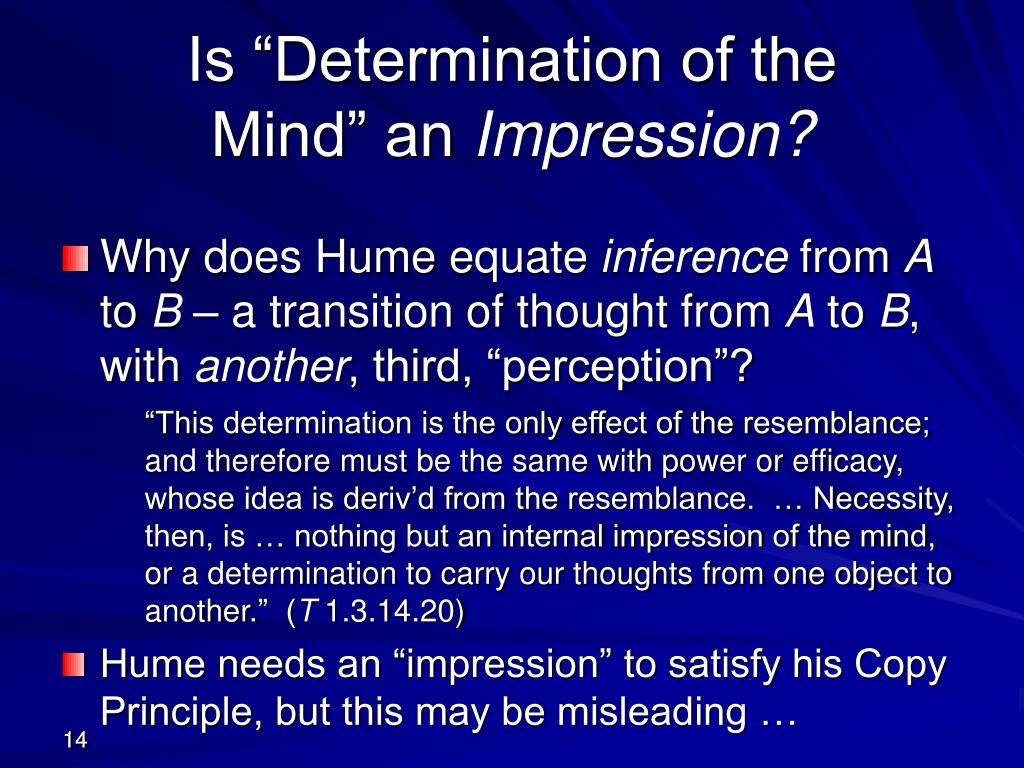 Is “Determination of the Mind” an Impression?

Why does Hume equate inference from A to B – a transition of thought from A to B, with another, third, “perception”?

“This determination is the only effect of the resemblance; and therefore must be the same with power or efficacy, whose idea is deriv’d from the resemblance. … Necessity, then, is … nothing but an internal impression of the mind, or a determination to carry our thoughts from one object to another.” (T 1.3.14.20)

Hume needs an “impression” to satisfy his Copy Principle, but this may be misleading …

14